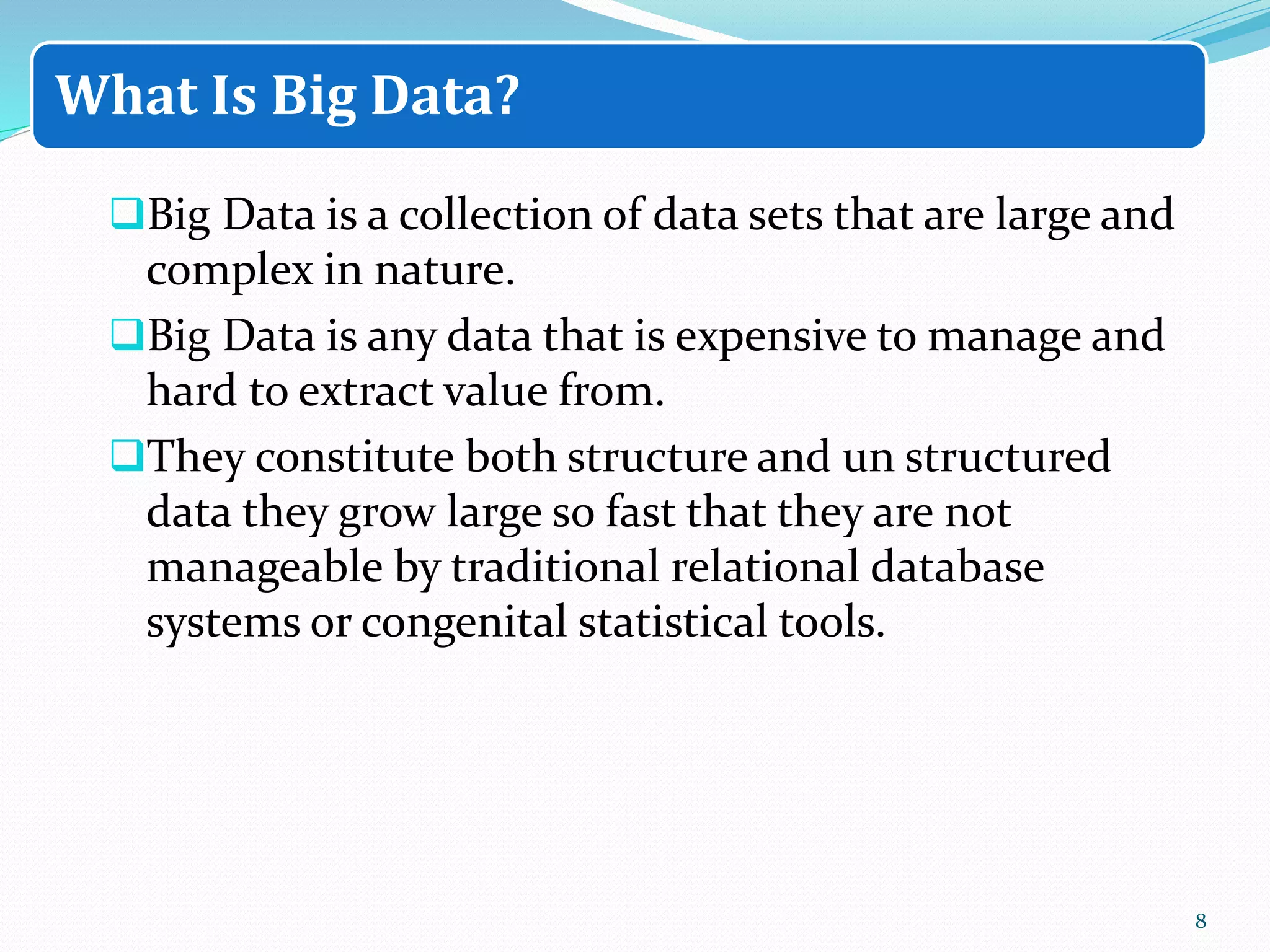 What Is Big Data?

❑Big Data is a collection of data sets that are large and complex in nature.

❑Big Data is any data that is expensive to manage and hard to extract value from.

❑They constitute both structure and un structured data they grow large so fast that they are not manageable by traditional relational database systems or congenital statistical tools.

8